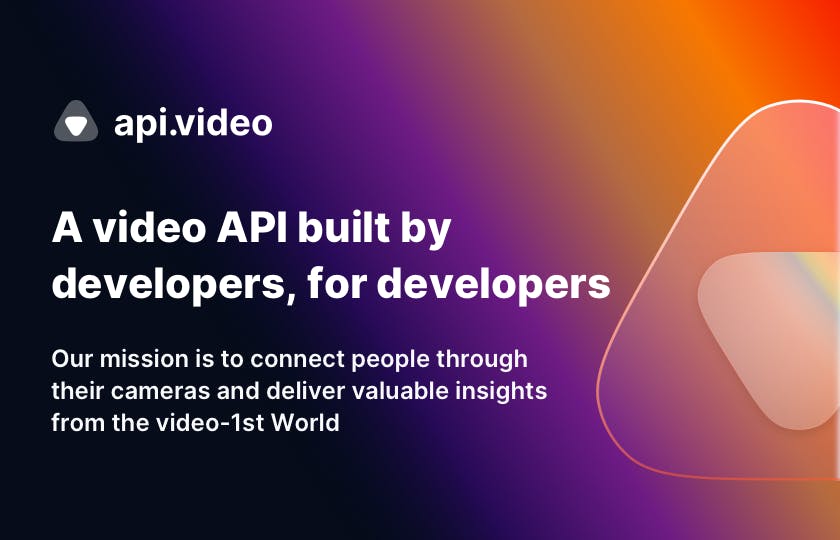 api.video

A video API built by developers, for developers

Our mission is to connect people through their cameras and deliver valuable insights from the video-1st World